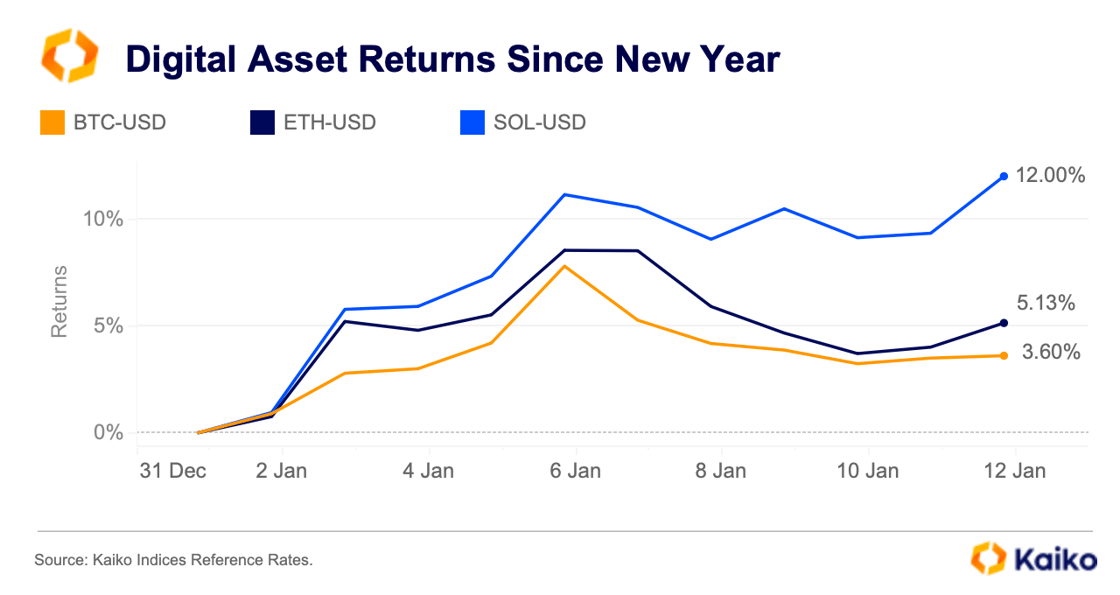 Digital Asset Returns Since New Year

BTC-USD
ETH-USD
SOL-USD

Returns

10%
5%
0%

12.00%
5.13%
3.60%

31 Dec
2 Jan
4 Jan
6 Jan
8 Jan
10 Jan
12 Jan

Source: Kaiko Indices Reference Rates.

Kaiko